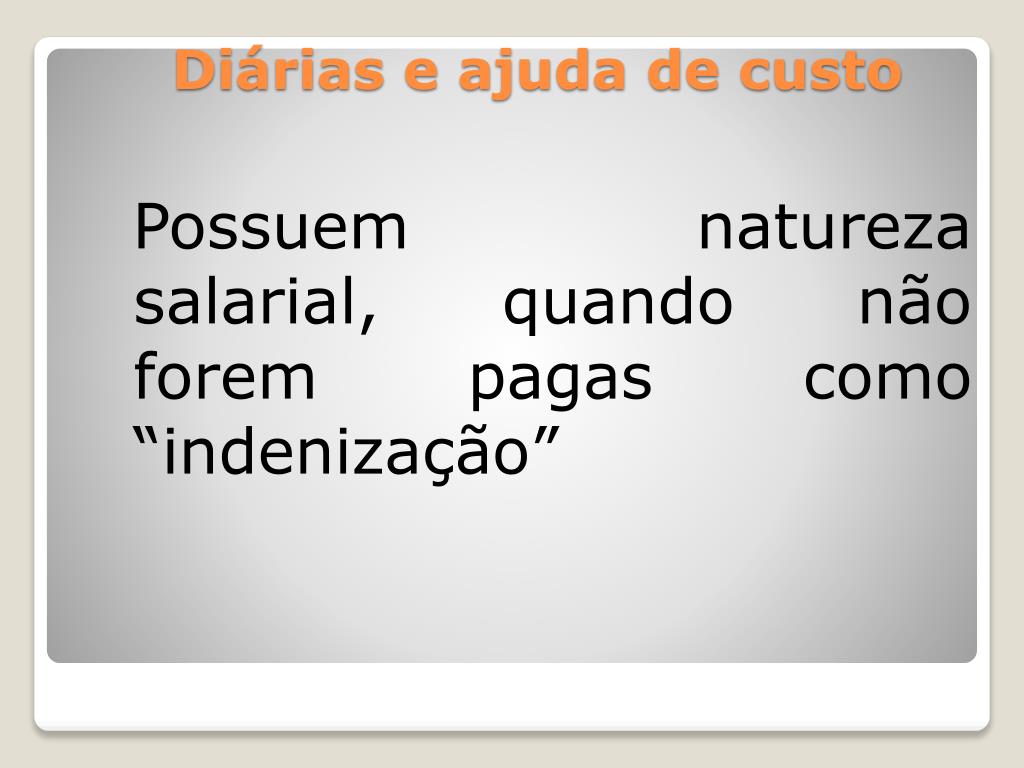 Diárias e ajuda de custo

Possuem natureza salarial, quando não forem pagas como “indenização”